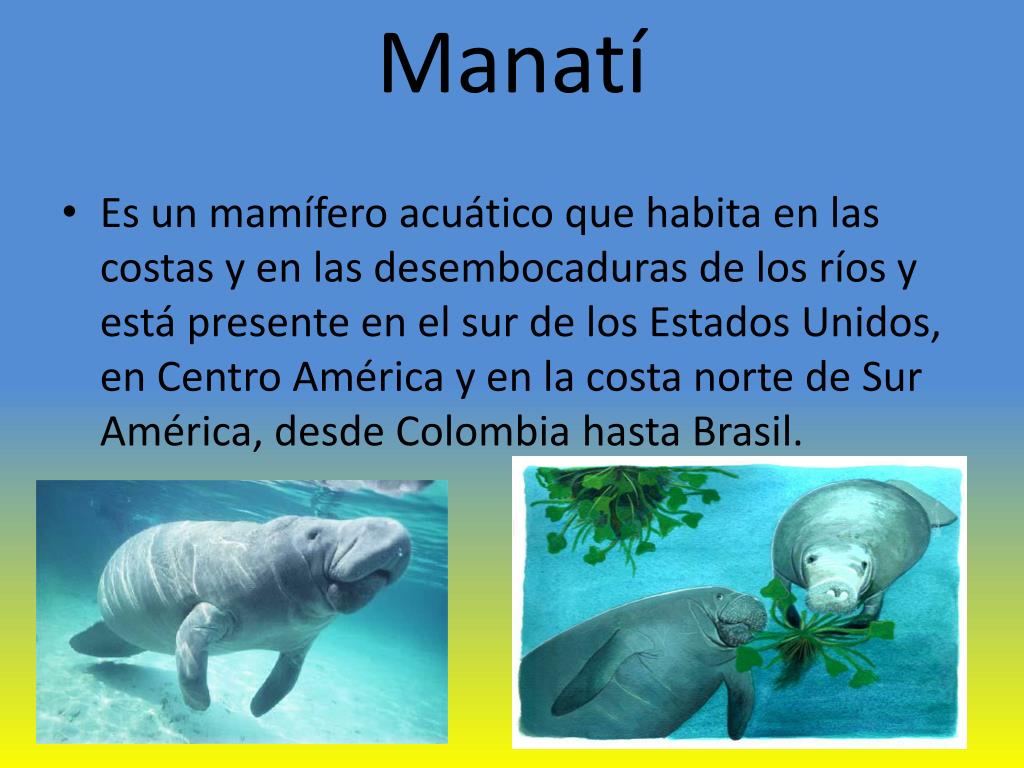 Manatí

• Es un mamífero acuático que habita en las costas y en las desembocaduras de los ríos y está presente en el sur de los Estados Unidos, en Centro América y en la costa norte de Sur América, desde Colombia hasta Brasil.